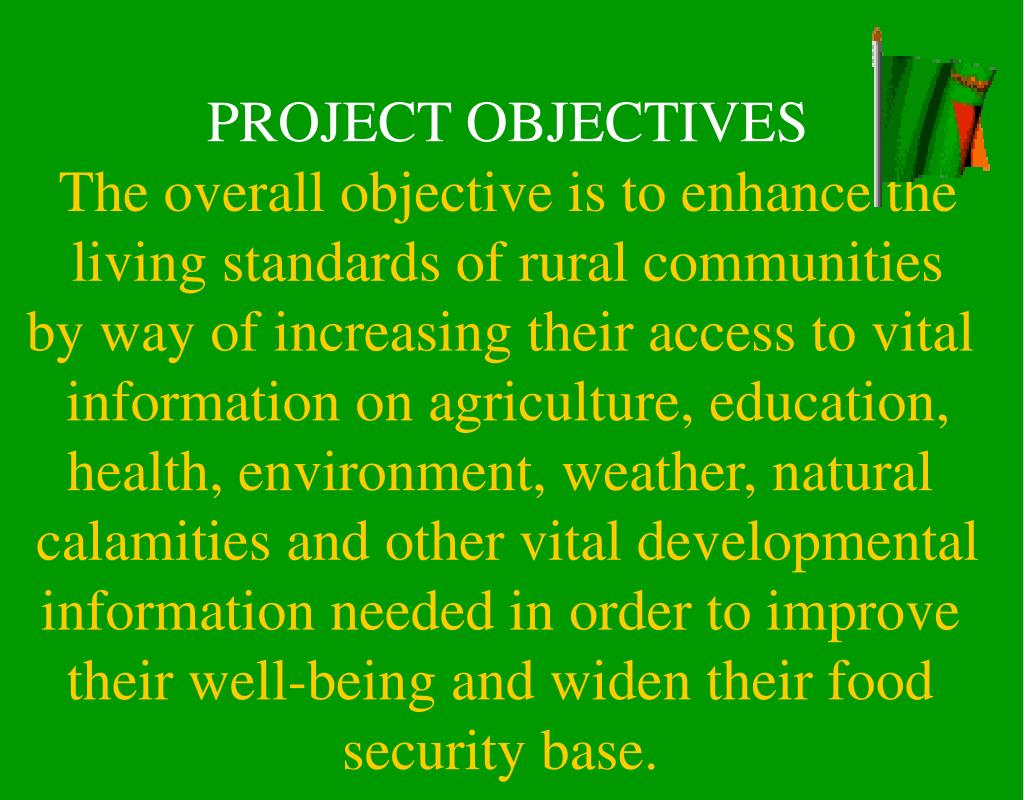 PROJECT OBJECTIVES
The overall objective is to enhance the living standards of rural communities by way of increasing their access to vital information on agriculture, education, health, environment, weather, natural calamities and other vital developmental information needed in order to improve their well-being and widen their food security base.